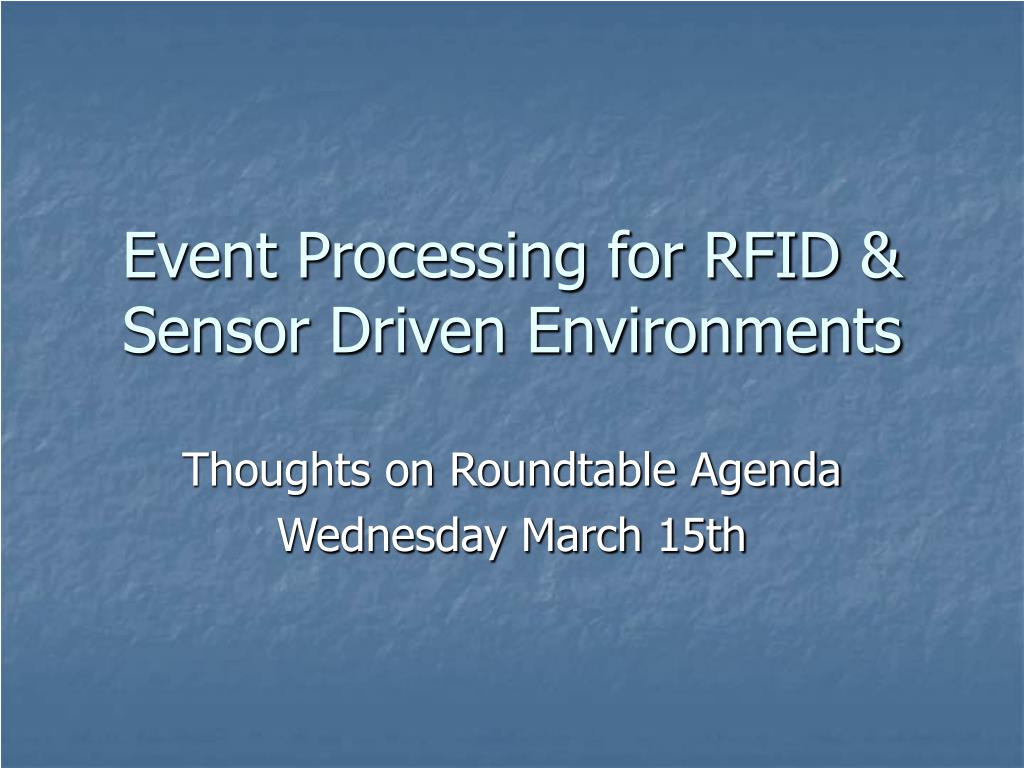 Event Processing for RFID & Sensor Driven Environments

Thoughts on Roundtable Agenda
Wednesday March 15th